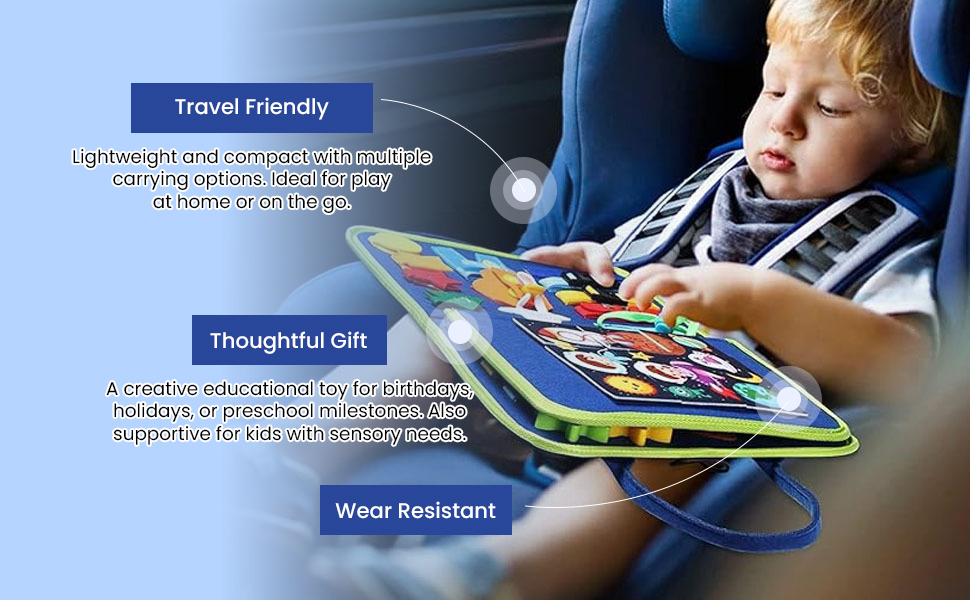 Travel Friendly

Lightweight and compact with multiple carrying options. Ideal for play at home or on the go.

Thoughtful Gift

A creative educational toy for birthdays, holidays, or preschool milestones. Also supportive for kids with sensory needs.

Wear Resistant